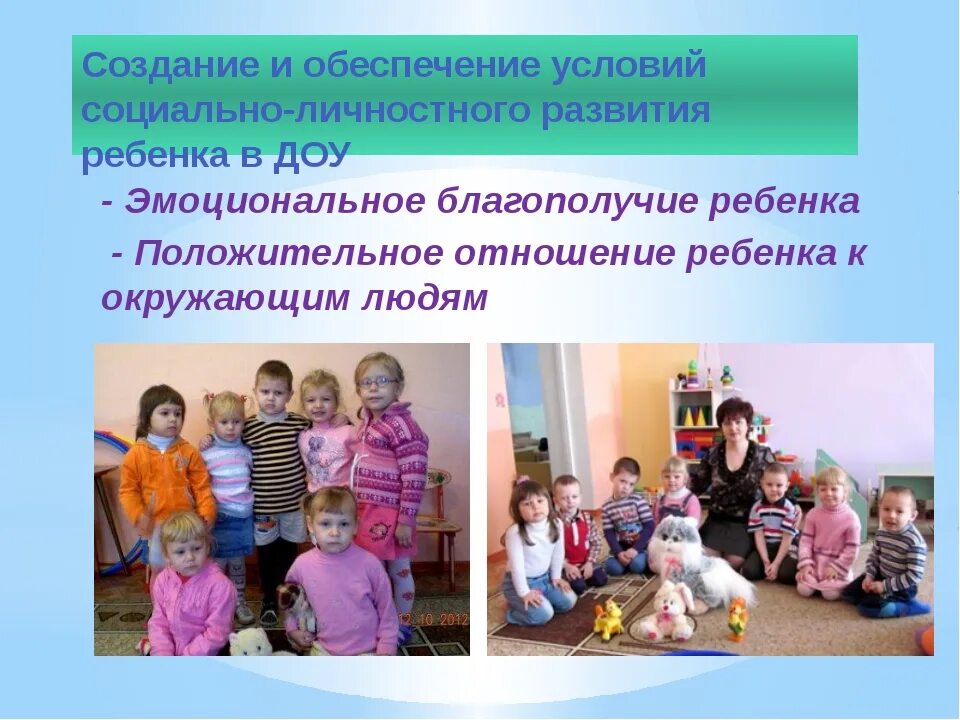 Создание и обеспечение условий социально-личностного развития ребенка в ДОУ

- Эмоциональное благополучие ребенка

- Положительное отношение ребенка к окружающим людям

12.10.2012